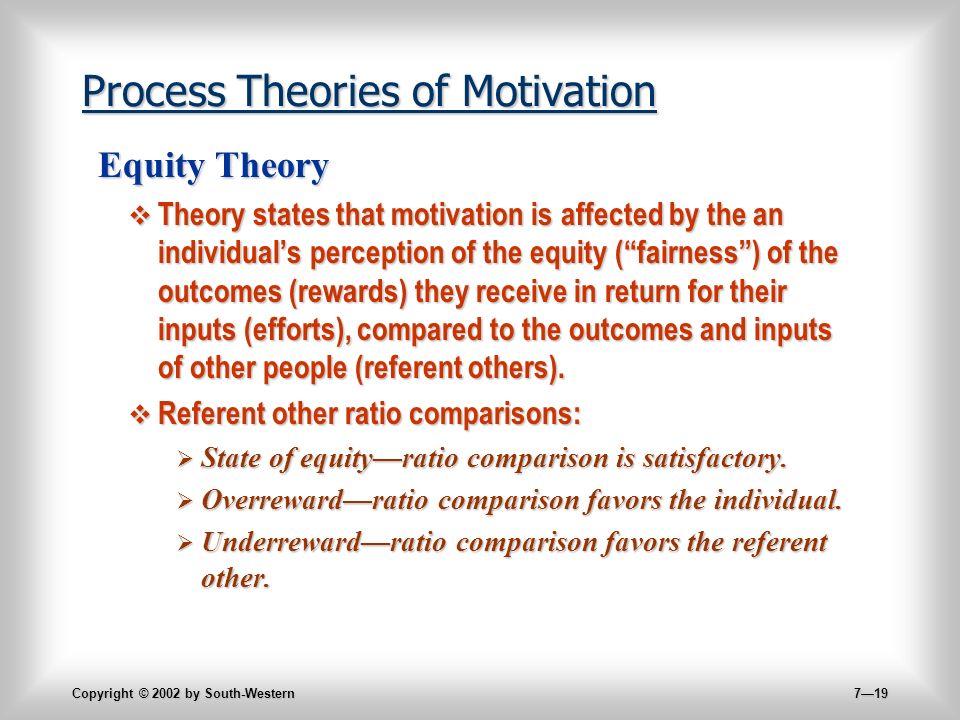 Process Theories of Motivation

Equity Theory

❖ Theory states that motivation is affected by the an individual's perception of the equity ("fairness") of the outcomes (rewards) they receive in return for their inputs (efforts), compared to the outcomes and inputs of other people (referent others).

❖ Referent other ratio comparisons:

➢ State of equity—ratio comparison is satisfactory.

➢ Overreward—ratio comparison favors the individual.

➢ Underreward—ratio comparison favors the referent other.

Copyright © 2002 by South-Western

7—19